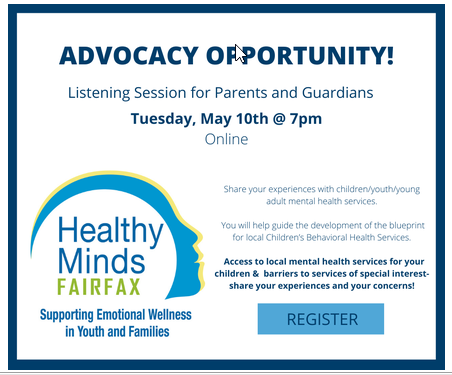 ADVOCACY OPPORTUNITY!

Listening Session for Parents and Guardians

Tuesday, May 10th @ 7pm

Online

Healthy Minds FAIRFAX

Supporting Emotional Wellness in Youth and Families

Share your experiences with children/youth/young adult mental health services.

You will help guide the development of the blueprint for local Children's Behavioral Health Services.

Access to local mental health services for your children & barriers to services of special interest- share your experiences and your concerns!

REGISTER